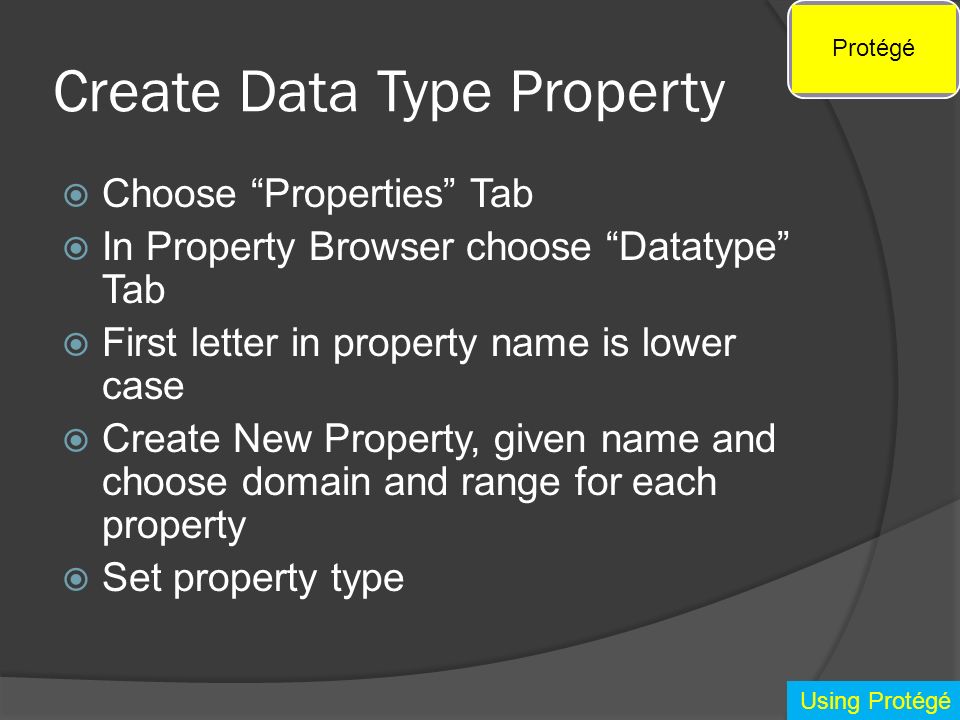 Protégé

Create Data Type Property

Choose “Properties” Tab

In Property Browser choose “Datatype” Tab

First letter in property name is lower case

Create New Property, given name and choose domain and range for each property

Set property type

Using Protégé